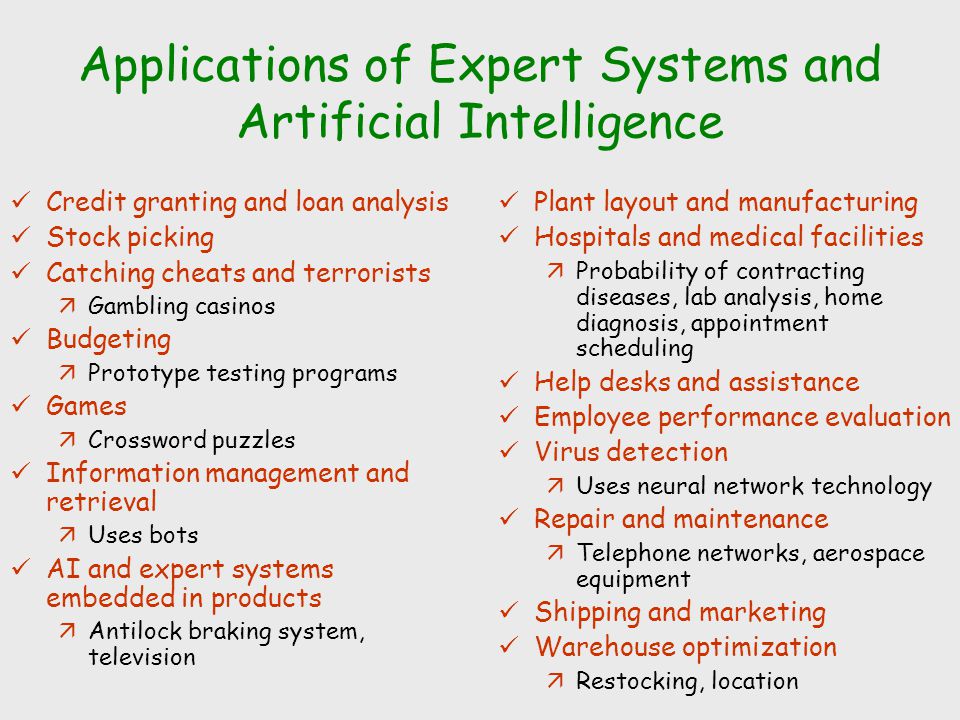 Applications of Expert Systems and Artificial Intelligence

✓ Credit granting and loan analysis
✓ Stock picking
✓ Catching cheats and terrorists
  ↗ Gambling casinos
✓ Budgeting
  ↗ Prototype testing programs
✓ Games
  ↗ Crossword puzzles
✓ Information management and retrieval
  ↗ Uses bots
✓ AI and expert systems embedded in products
  ↗ Antilock braking system, television

✓ Plant layout and manufacturing
✓ Hospitals and medical facilities
  ↗ Probability of contracting diseases, lab analysis, home diagnosis, appointment scheduling
✓ Help desks and assistance
✓ Employee performance evaluation
✓ Virus detection
  ↗ Uses neural network technology
✓ Repair and maintenance
  ↗ Telephone networks, aerospace equipment
✓ Shipping and marketing
✓ Warehouse optimization
  ↗ Restocking, location